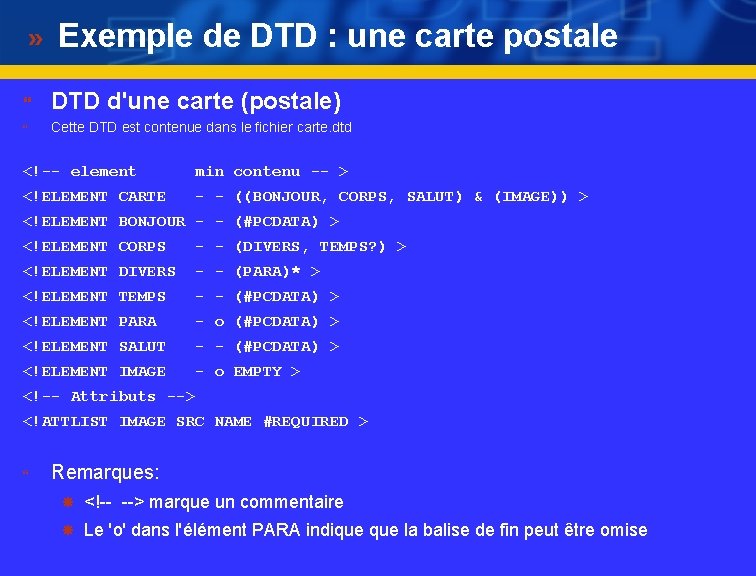 » Exemple de DTD : une carte postale

DTD d'une carte (postale)

Cette DTD est contenue dans le fichier carte.dtd

<!-- element      min contenu -- >
<!ELEMENT CARTE   - - ((BONJOUR, CORPS, SALUT) & (IMAGE)) >
<!ELEMENT BONJOUR - - (#PCDATA) >
<!ELEMENT CORPS   - - (DIVERS, TEMPS?) >
<!ELEMENT DIVERS  - - (PARA)* >
<!ELEMENT TEMPS   - - (#PCDATA) >
<!ELEMENT PARA    - o (#PCDATA) >
<!ELEMENT SALUT   - - (#PCDATA) >
<!ELEMENT IMAGE   - o EMPTY >
<!-- Attributs -->
<!ATTLIST IMAGE SRC NAME #REQUIRED >

Remarques:

<!-- --> marque un commentaire

Le 'o' dans l'élément PARA indique que la balise de fin peut être omise